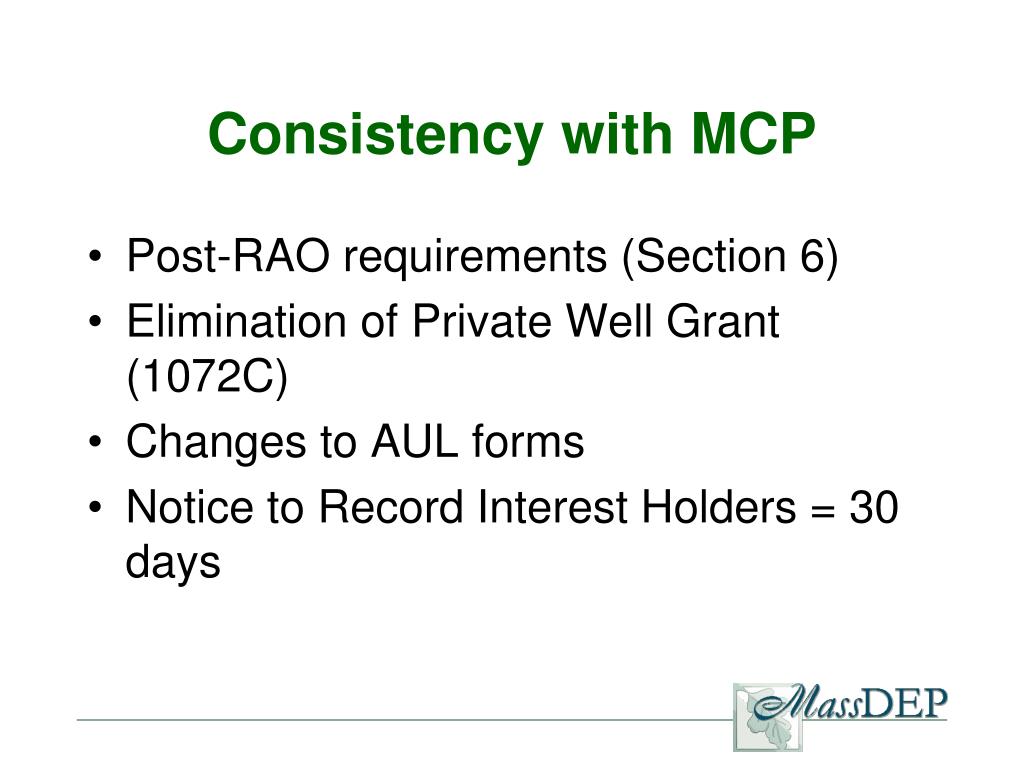 Consistency with MCP

• Post-RAO requirements (Section 6)
• Elimination of Private Well Grant (1072C)
• Changes to AUL forms
• Notice to Record Interest Holders = 30 days

MassDEP